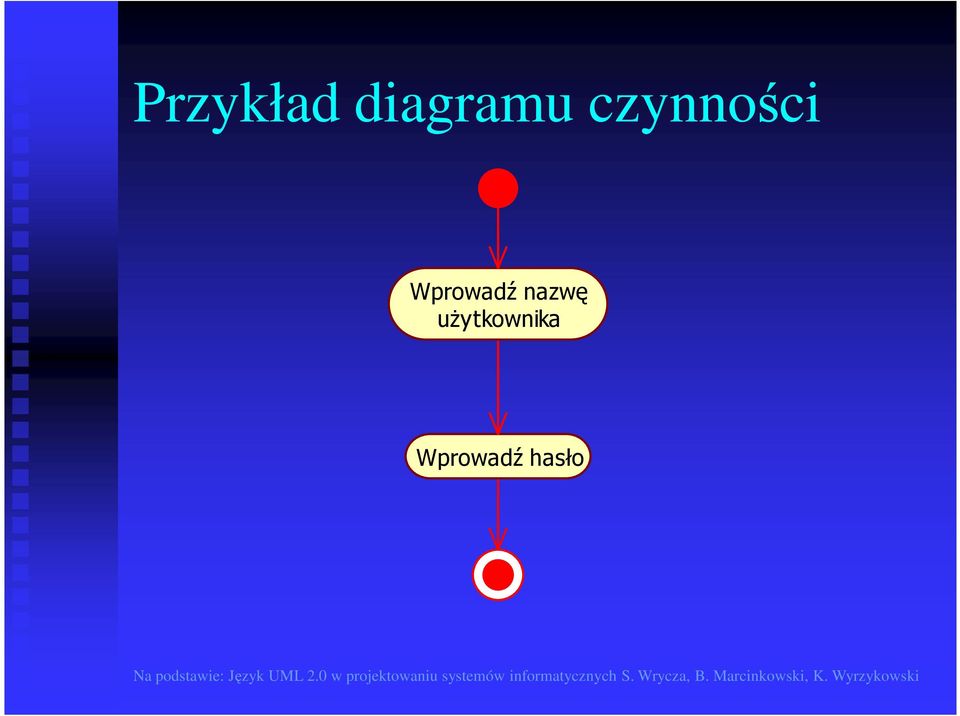 Przykład diagramu czynności

Wprowadź nazwę użytkownika

Wprowadź hasło

Na podstawie: Język UML 2.0 w projektowaniu systemów informatycznych S. Wrycza, B. Marcinkowski, K. Wyrzykowski